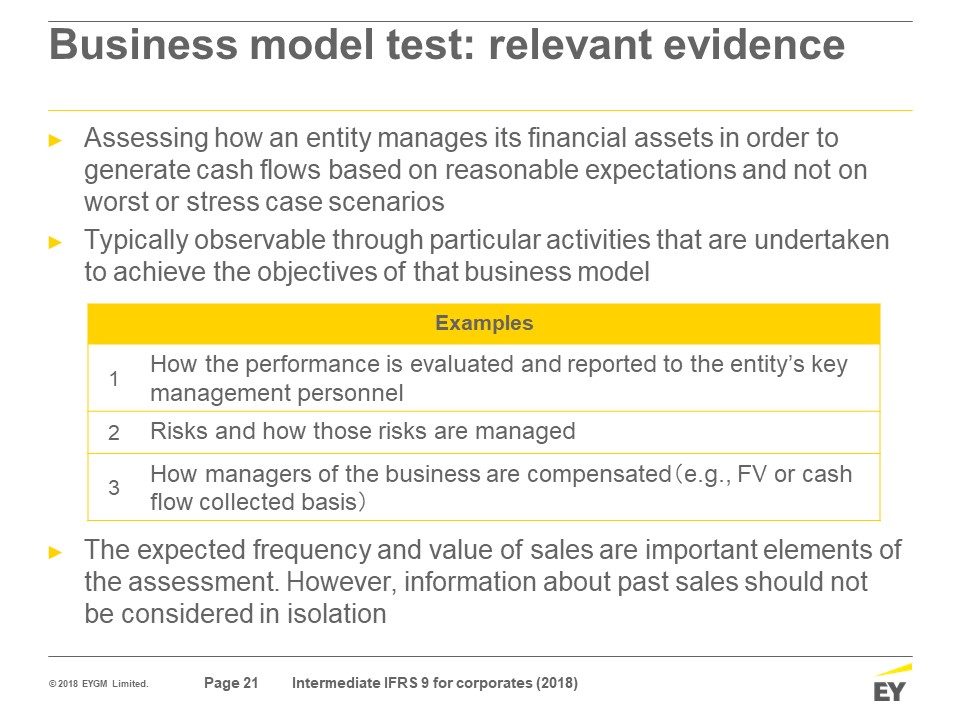 Business model test: relevant evidence

► Assessing how an entity manages its financial assets in order to generate cash flows based on reasonable expectations and not on worst or stress case scenarios

► Typically observable through particular activities that are undertaken to achieve the objectives of that business model

| Examples | |
|---|---|
| 1 | How the performance is evaluated and reported to the entity's key management personnel |
| 2 | Risks and how those risks are managed |
| 3 | How managers of the business are compensated（e.g., FV or cash flow collected basis） |

► The expected frequency and value of sales are important elements of the assessment. However, information about past sales should not be considered in isolation

© 2018 EYGM Limited. Page 21 Intermediate IFRS 9 for corporates (2018)

EY